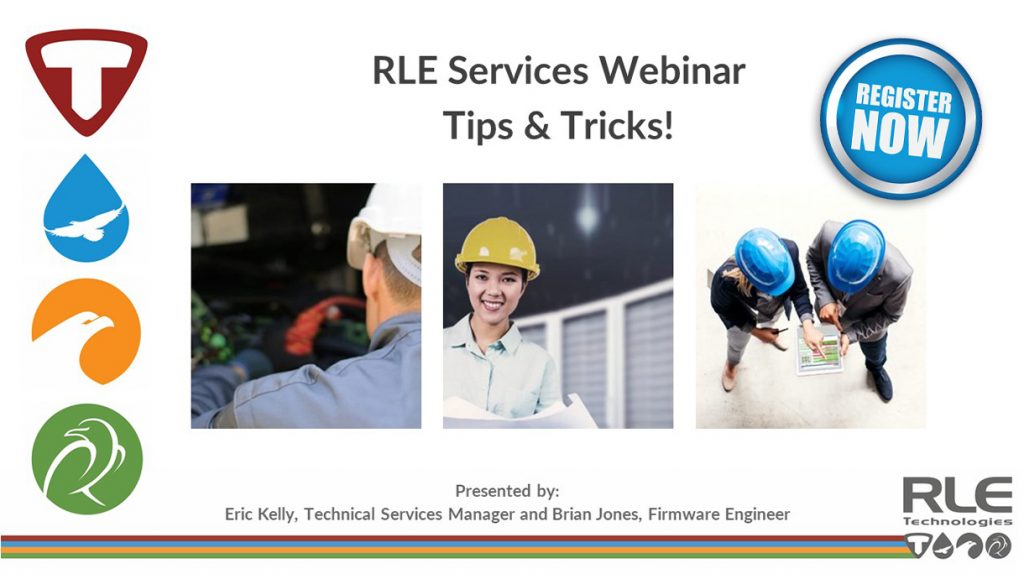 RLE Services Webinar
Tips & Tricks!

REGISTER NOW

Presented by:
Eric Kelly, Technical Services Manager and Brian Jones, Firmware Engineer

RLE Technologies